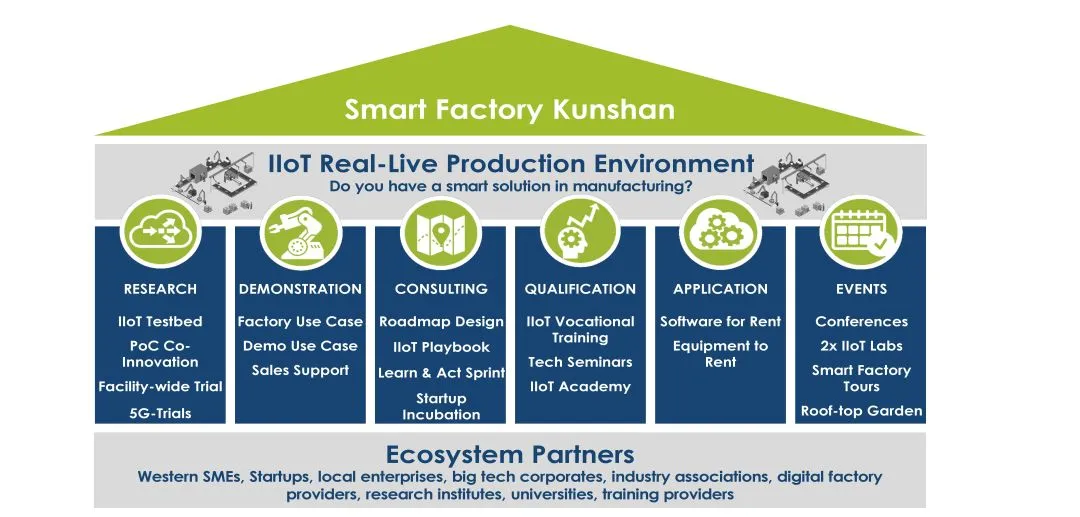 Smart Factory Kunshan

IIoT Real-Live Production Environment
Do you have a smart solution in manufacturing?

RESEARCH
IIoT Testbed
PoC Co-Innovation
Facility-wide Trial
5G-Trials

DEMONSTRATION
Factory Use Case
Demo Use Case
Sales Support

CONSULTING
Roadmap Design
IIoT Playbook
Learn & Act Sprint
Startup Incubation

QUALIFICATION
IIoT Vocational Training
Tech Seminars
IIoT Academy

APPLICATION
Software for Rent
Equipment to Rent

EVENTS
Conferences
2x IIoT Labs
Smart Factory Tours
Roof-top Garden

Ecosystem Partners
Western SMEs, Startups, local enterprises, big tech corporates, industry associations, digital factory providers, research institutes, universities, training providers